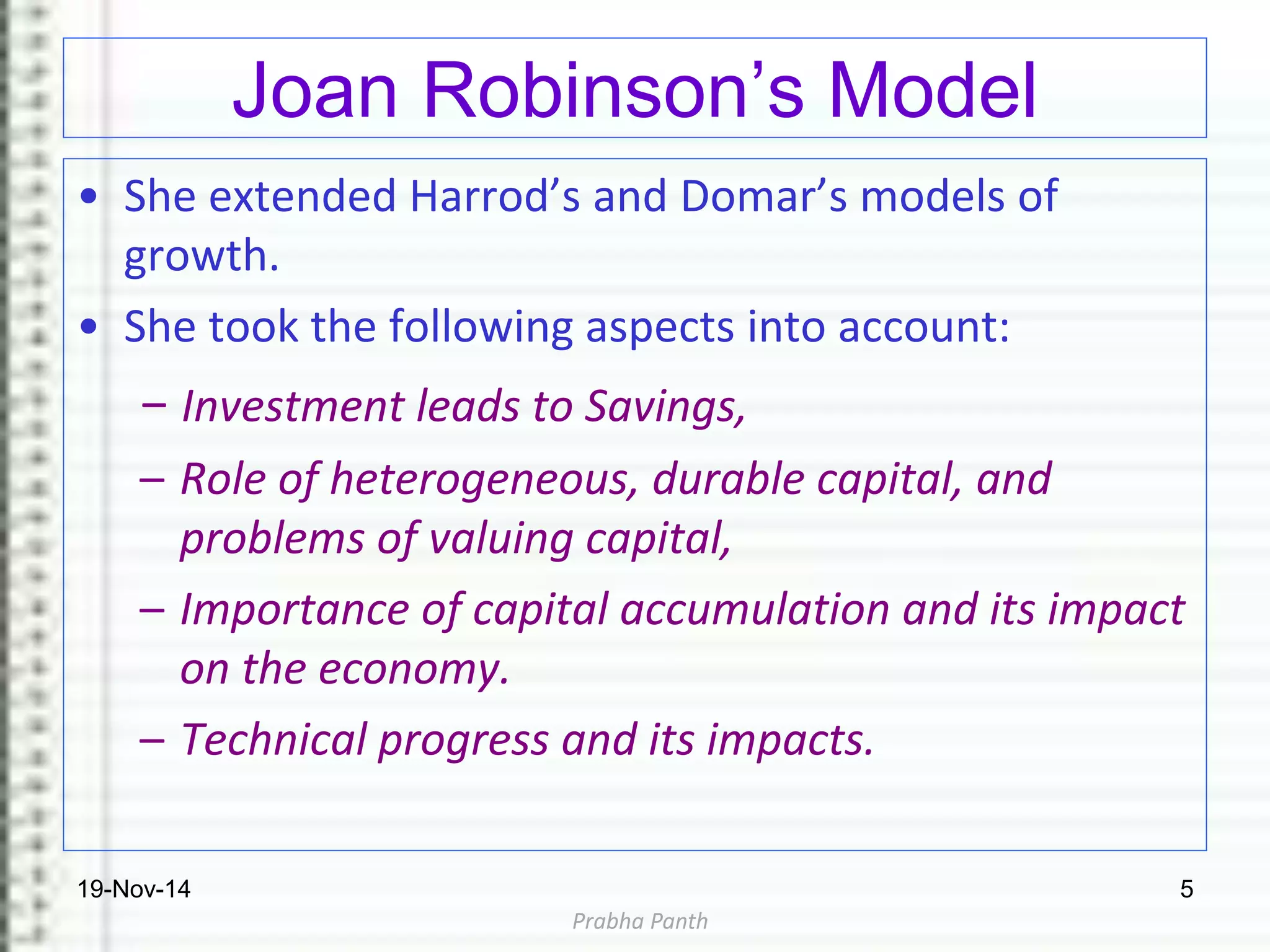 Joan Robinson’s Model

• She extended Harrod’s and Domar’s models of growth.
• She took the following aspects into account:
– Investment leads to Savings,
– Role of heterogeneous, durable capital, and problems of valuing capital,
– Importance of capital accumulation and its impact on the economy.
– Technical progress and its impacts.

19-Nov-14

5

Prabha Panth